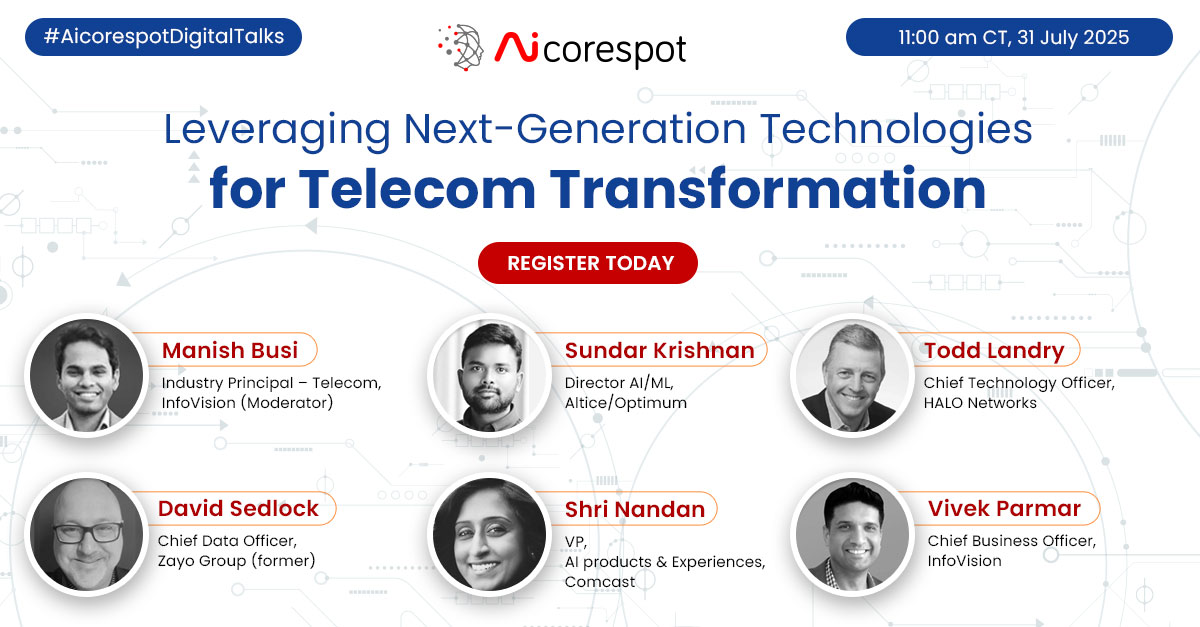 #AicorespotDigitalTalks

Aicorespot

11:00 am CT, 31 July 2025

Leveraging Next-Generation Technologies
for Telecom Transformation

REGISTER TODAY

Manish Busi
Industry Principal – Telecom, InfoVision (Moderator)

Sundar Krishnan
Director AI/ML, Altice/Optimum

Todd Landry
Chief Technology Officer, HALO Networks

David Sedlock
Chief Data Officer, Zayo Group (former)

Shri Nandan
VP, AI products & Experiences, Comcast

Vivek Parmar
Chief Business Officer, InfoVision